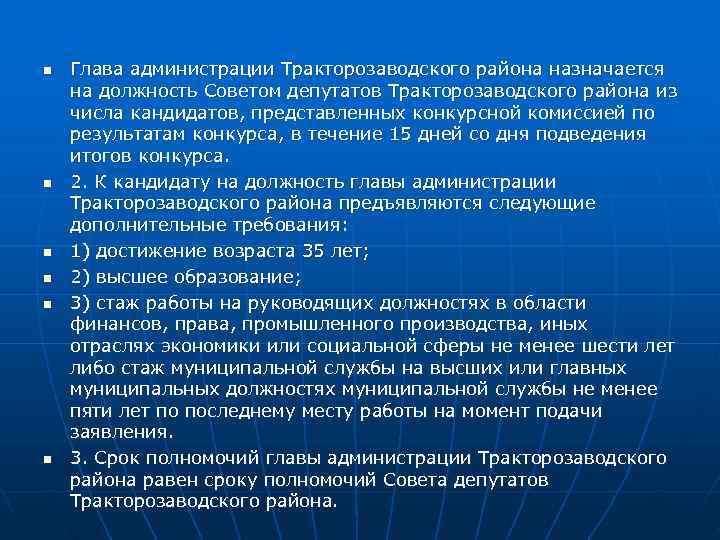 Глава администрации Тракторозаводского района назначается на должность Советом депутатов Тракторозаводского района из числа кандидатов, представленных конкурсной комиссией по результатам конкурса, в течение 15 дней со дня подведения итогов конкурса.

2. К кандидату на должность главы администрации Тракторозаводского района предъявляются следующие дополнительные требования:

1) достижение возраста 35 лет;

2) высшее образование;

3) стаж работы на руководящих должностях в области финансов, права, промышленного производства, иных отраслях экономики или социальной сферы не менее шести лет либо стаж муниципальной службы на высших или главных муниципальных должностях муниципальной службы не менее пяти лет по последнему месту работы на момент подачи заявления.

3. Срок полномочий главы администрации Тракторозаводского района равен сроку полномочий Совета депутатов Тракторозаводского района.